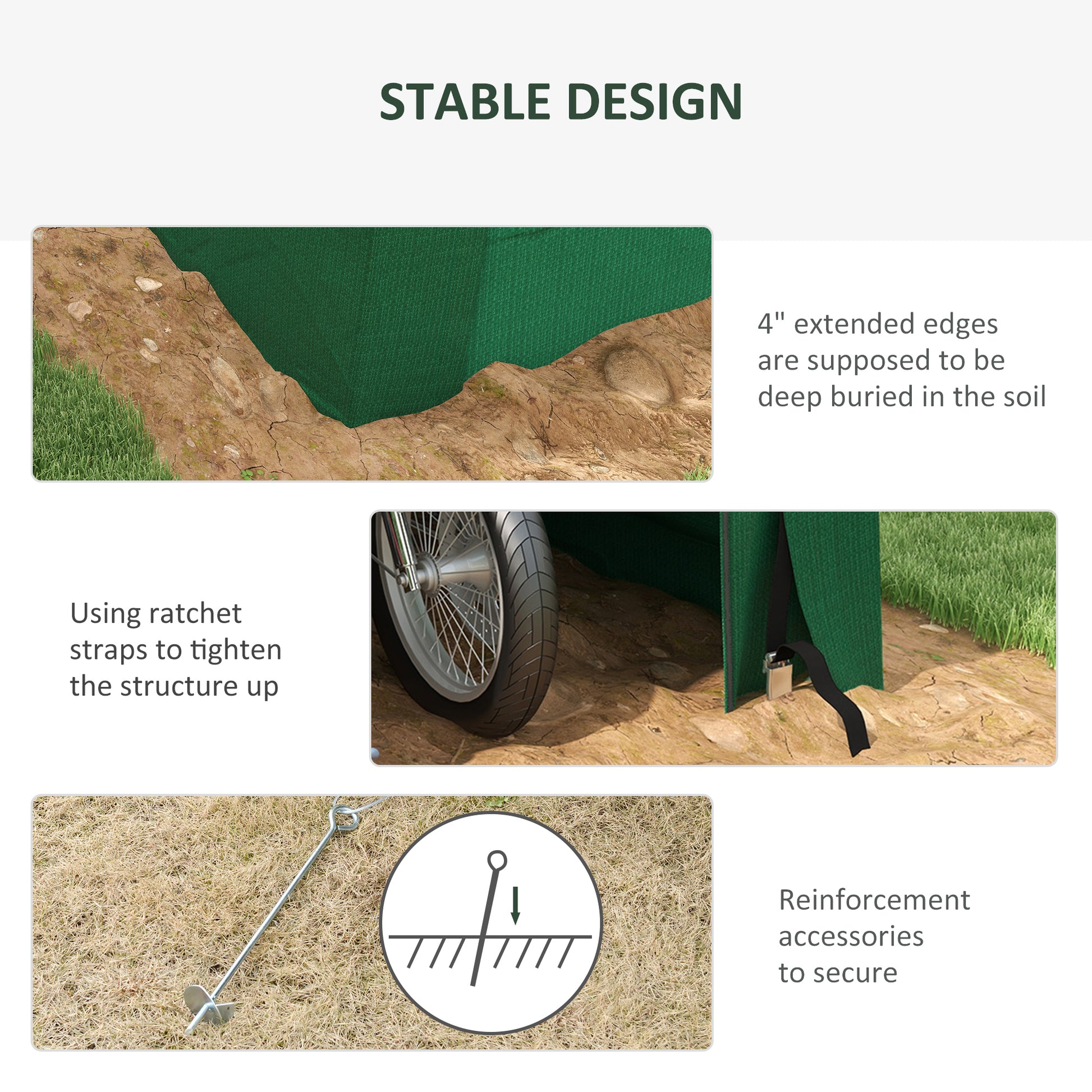 STABLE DESIGN

4" extended edges are supposed to be deep buried in the soil

Using ratchet straps to tighten the structure up

Reinforcement accessories to secure